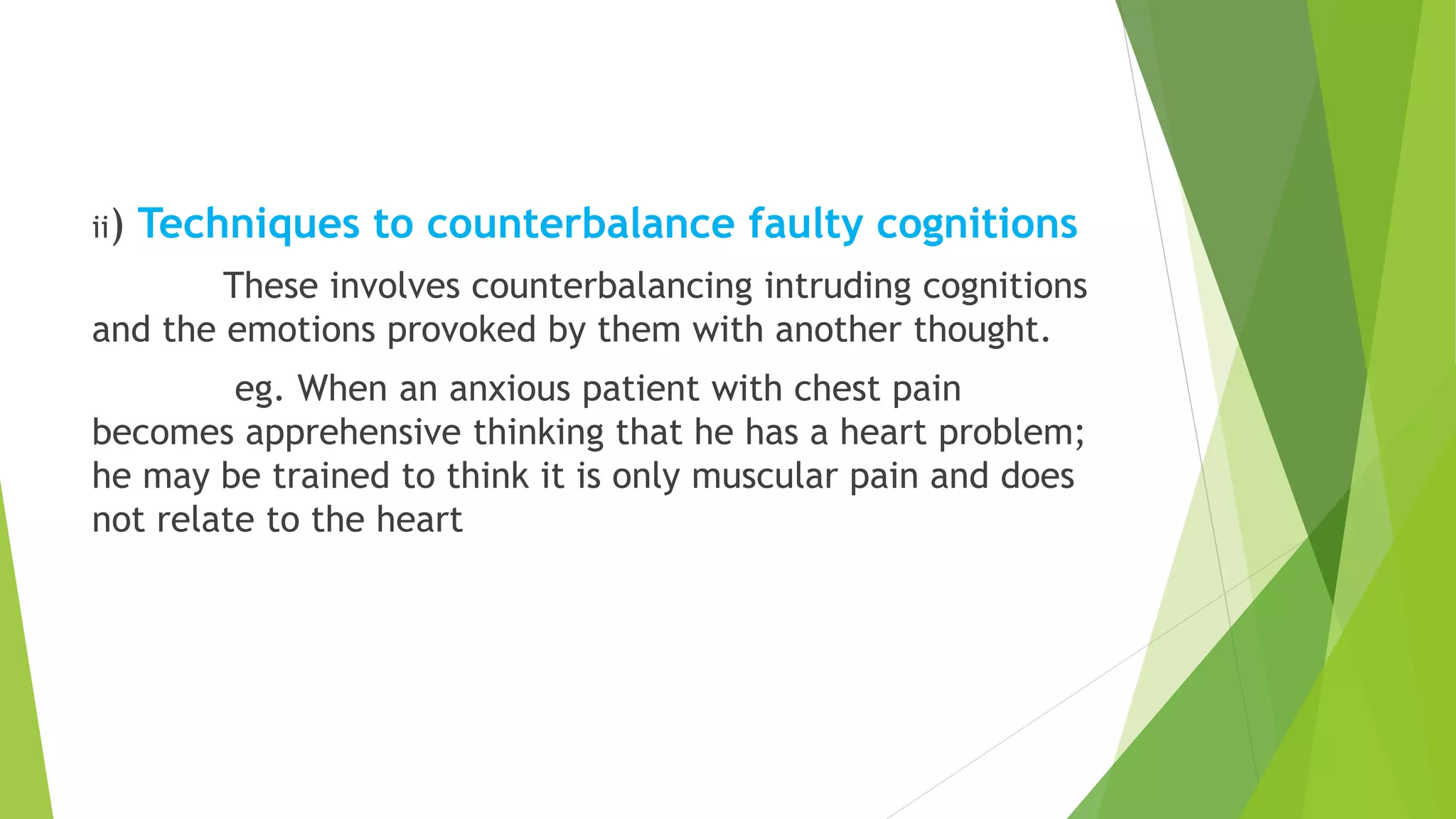 ii) Techniques to counterbalance faulty cognitions

These involves counterbalancing intruding cognitions and the emotions provoked by them with another thought.

eg. When an anxious patient with chest pain becomes apprehensive thinking that he has a heart problem; he may be trained to think it is only muscular pain and does not relate to the heart